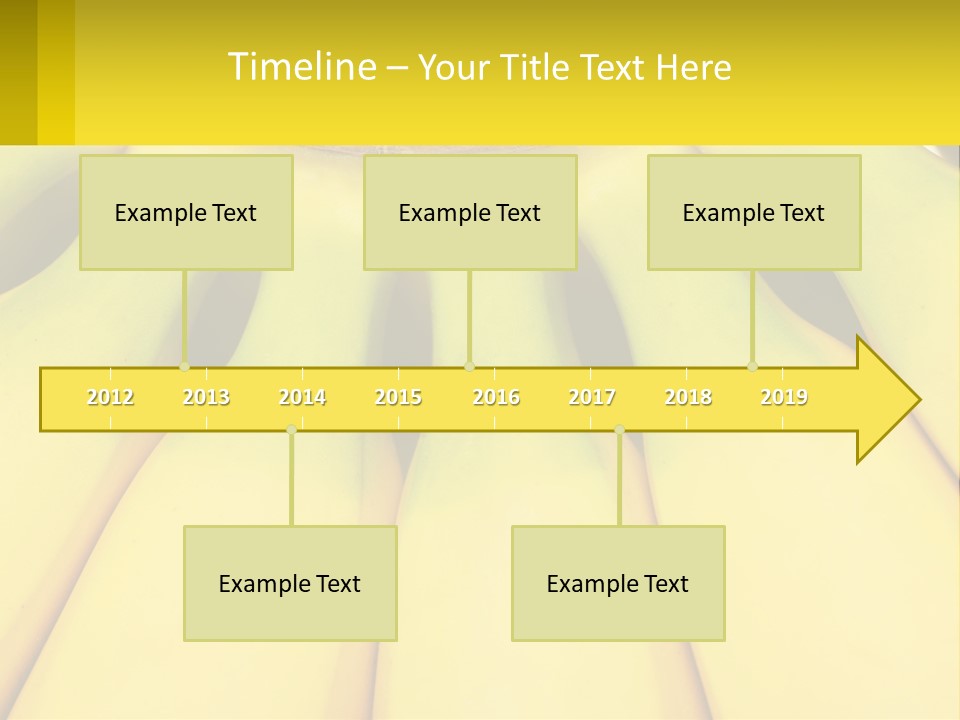 Timeline – Your Title Text Here

Example Text

Example Text

Example Text

2012 2013 2014 2015 2016 2017 2018 2019

Example Text

Example Text